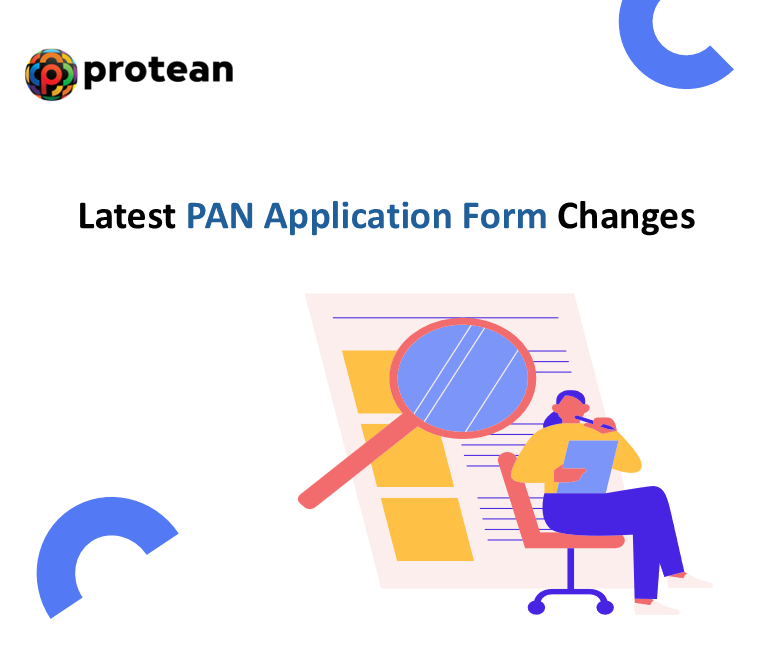 protean

Latest PAN Application Form Changes